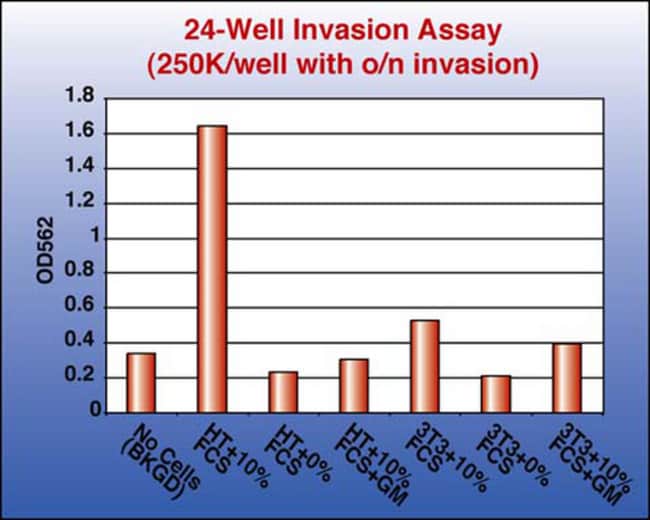 24-Well Invasion Assay
(250K/well with o/n invasion)

OD562

1.8
1.6
1.4
1.2
1
0.8
0.6
0.4
0.2
0

No Cells (BKGD)
HT+10% FCS
HT+0% FCS
HT+10% FCS+GM
3T3+10% FCS
3T3+0% FCS
3T3+10% FCS+GM